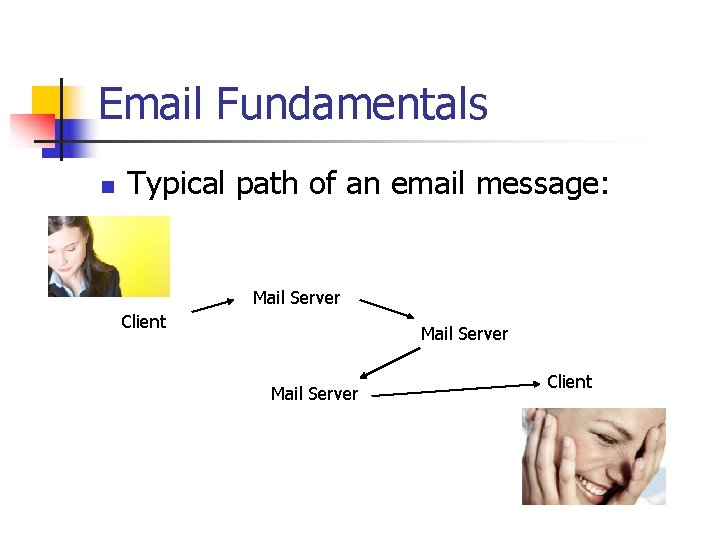 Email Fundamentals

Typical path of an email message:

Client

Mail Server

Mail Server

Mail Server

Client